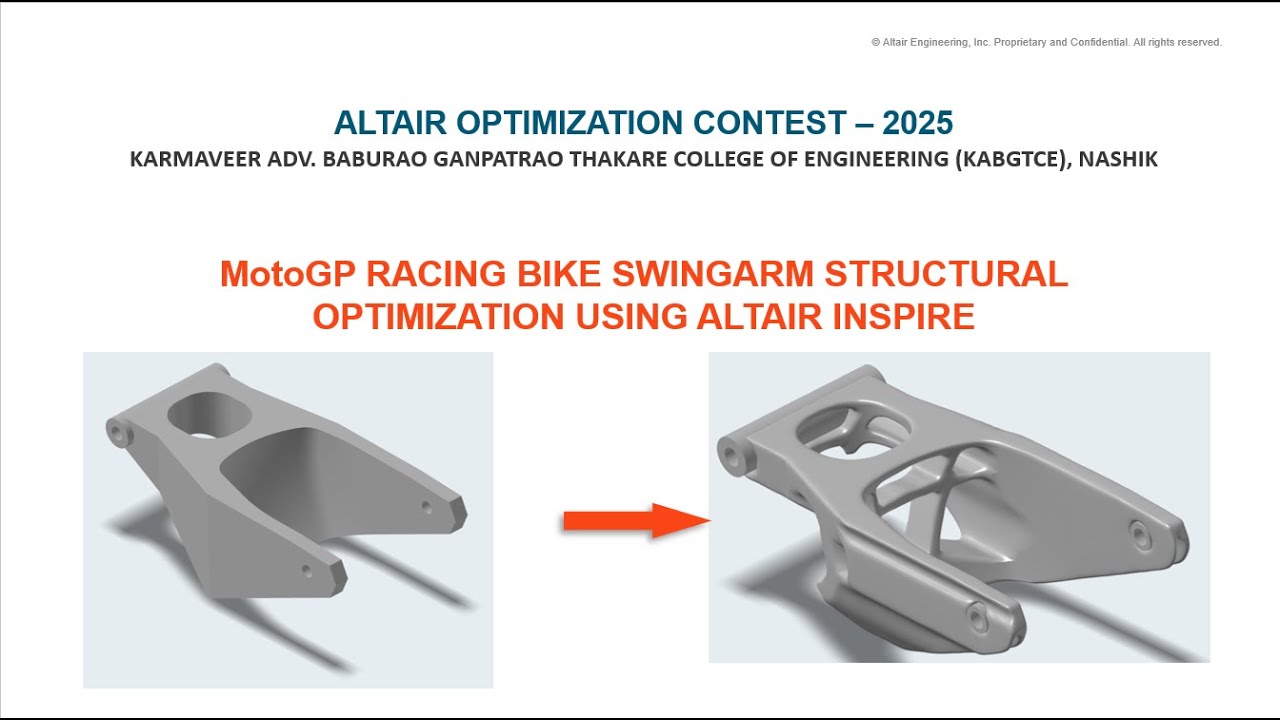 © Altair Engineering, Inc. Proprietary and Confidential. All rights reserved.

ALTAIR OPTIMIZATION CONTEST – 2025

KARMAVEER ADV. BABURAO GANPATRAO THAKARE COLLEGE OF ENGINEERING (KABGTCE), NASHIK

MotoGP RACING BIKE SWINGARM STRUCTURAL OPTIMIZATION USING ALTAIR INSPIRE